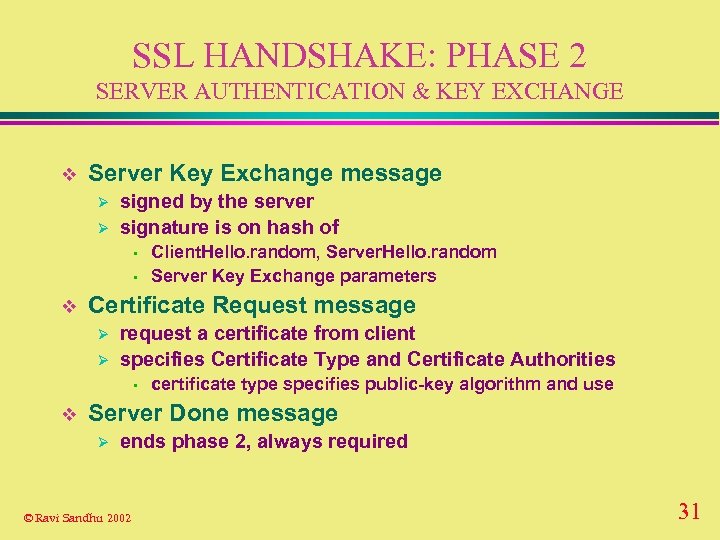 SSL HANDSHAKE: PHASE 2
SERVER AUTHENTICATION & KEY EXCHANGE

❖ Server Key Exchange message
➢ signed by the server
➢ signature is on hash of
▪ ClientHello.random, ServerHello.random
▪ Server Key Exchange parameters
❖ Certificate Request message
➢ request a certificate from client
➢ specifies Certificate Type and Certificate Authorities
▪ certificate type specifies public-key algorithm and use
❖ Server Done message
➢ ends phase 2, always required

© Ravi Sandhu 2002

31